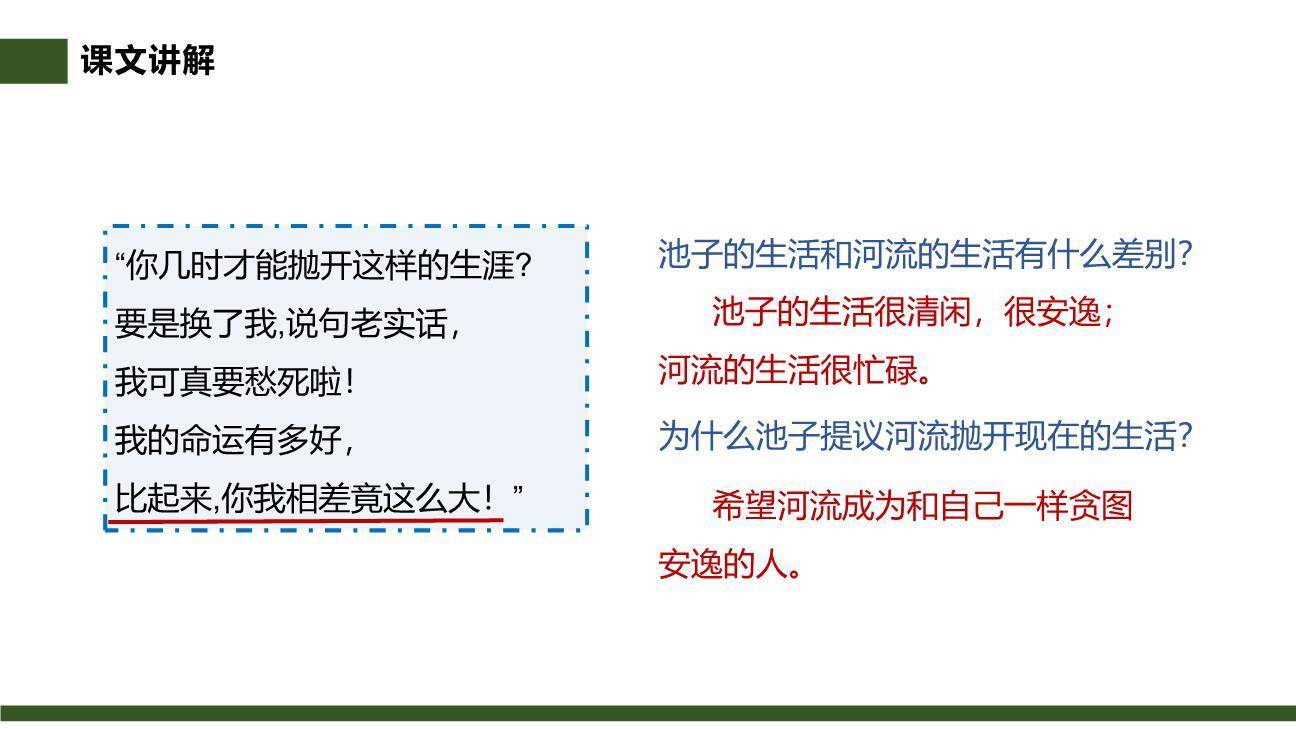 课文讲解

“你几时才能抛开这样的生涯?
要是换了我,说句老实话,
我可真要愁死啦!
我的命运有多好,
比起来,你我相差竟这么大!”

池子的生活和河流的生活有什么差别?

池子的生活很清闲，很安逸；河流的生活很忙碌。

为什么池子提议河流抛开现在的生活?

希望河流成为和自己一样贪图安逸的人。